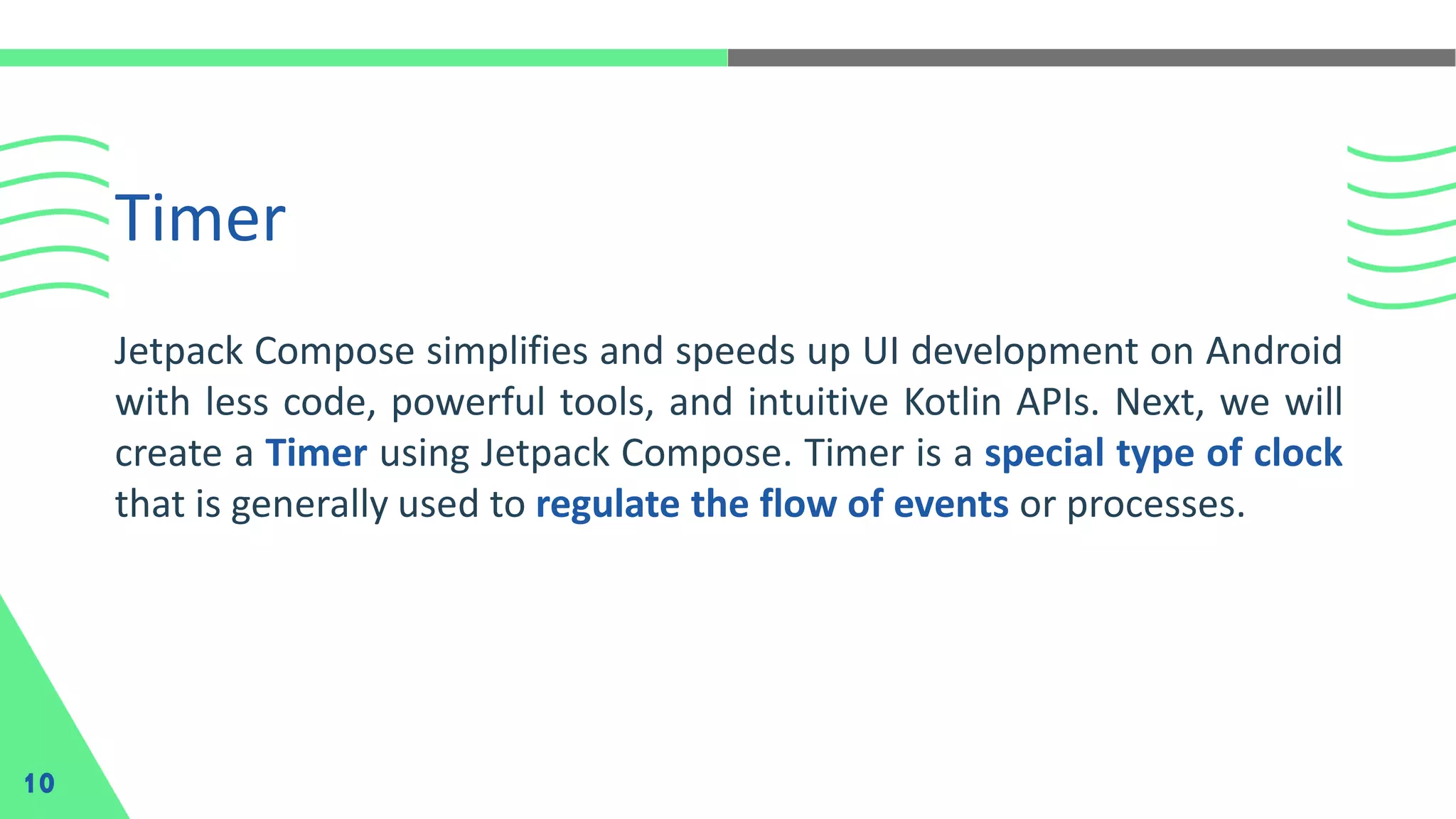 Timer

Jetpack Compose simplifies and speeds up UI development on Android with less code, powerful tools, and intuitive Kotlin APIs. Next, we will create a Timer using Jetpack Compose. Timer is a special type of clock that is generally used to regulate the flow of events or processes.

10